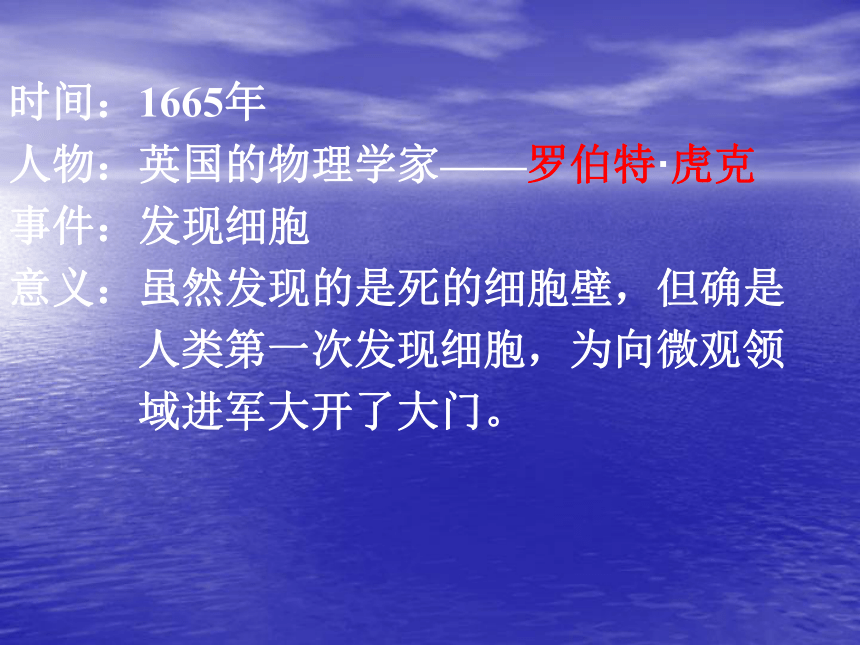 时间：1665年
人物：英国的物理学家——罗伯特·虎克
事件：发现细胞
意义：虽然发现的是死的细胞壁，但确是人类第一次发现细胞，为向微观领域进军大开了大门。